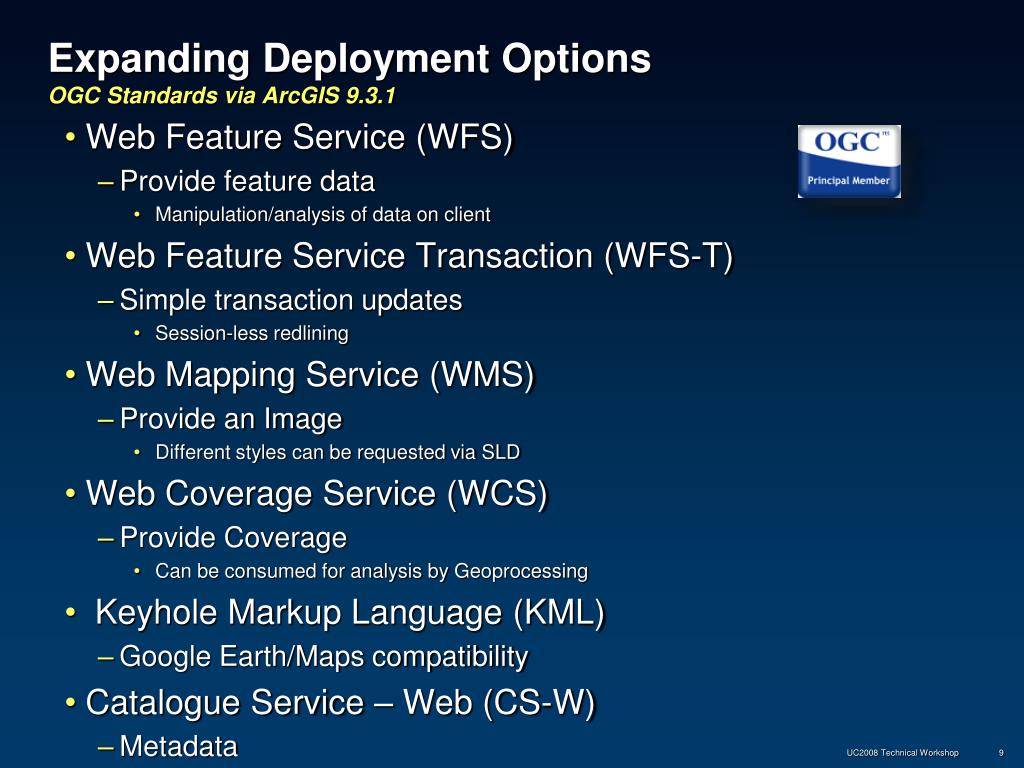 Expanding Deployment Options
OGC Standards via ArcGIS 9.3.1

OGC™
Principal Member

• Web Feature Service (WFS)
– Provide feature data
• Manipulation/analysis of data on client
• Web Feature Service Transaction (WFS-T)
– Simple transaction updates
• Session-less redlining
• Web Mapping Service (WMS)
– Provide an Image
• Different styles can be requested via SLD
• Web Coverage Service (WCS)
– Provide Coverage
• Can be consumed for analysis by Geoprocessing
• Keyhole Markup Language (KML)
– Google Earth/Maps compatibility
• Catalogue Service – Web (CS-W)
– Metadata

UC2008 Technical Workshop 9